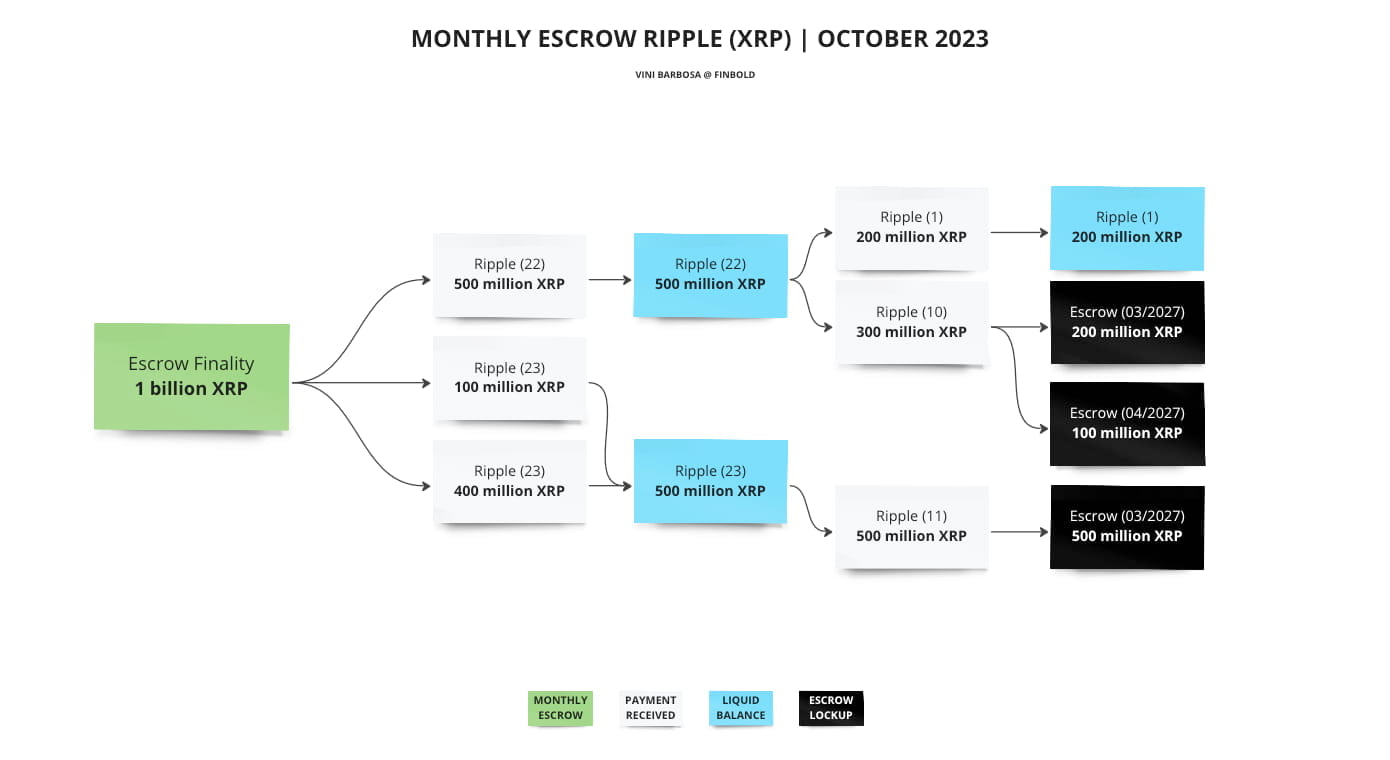 MONTHLY ESCROW RIPPLE (XRP) | OCTOBER 2023

VINI BARBOSA @ FINBOLD

Escrow Finality
1 billion XRP

Ripple (22)
500 million XRP

Ripple (23)
100 million XRP

Ripple (23)
400 million XRP

Ripple (22)
500 million XRP

Ripple (23)
500 million XRP

Ripple (1)
200 million XRP

Ripple (10)
300 million XRP

Ripple (11)
500 million XRP

Ripple (1)
200 million XRP

Escrow (03/2027)
200 million XRP

Escrow (04/2027)
100 million XRP

Escrow (03/2027)
500 million XRP

MONTHLY ESCROW

PAYMENT RECEIVED

LIQUID BALANCE

ESCROW LOCKUP